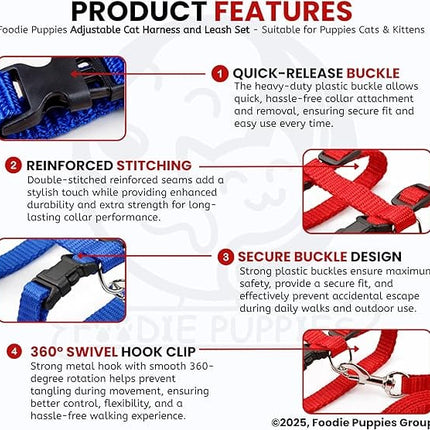 PRODUCT FEATURES

Foodie Puppies Adjustable Cat Harness and Leash Set - Suitable for Puppies Cats & Kittens

1 QUICK-RELEASE BUCKLE
The heavy-duty plastic buckle allows quick, hassle-free collar attachment and removal, ensuring secure fit and easy use every time.

2 REINFORCED STITCHING
Double-stitched reinforced seams add a stylish touch while providing enhanced durability and extra strength for long-lasting collar performance.

3 SECURE BUCKLE DESIGN
Strong plastic buckles ensure maximum safety, provide a secure fit, and effectively prevent accidental escape during daily walks and outdoor use.

FOODIE PUPPIES

4 360° SWIVEL HOOK CLIP
Strong metal hook with smooth 360-degree rotation helps prevent tangling during movement, ensuring better control, flexibility, and a hassle-free walking experience.

©2025, Foodie Puppies Group